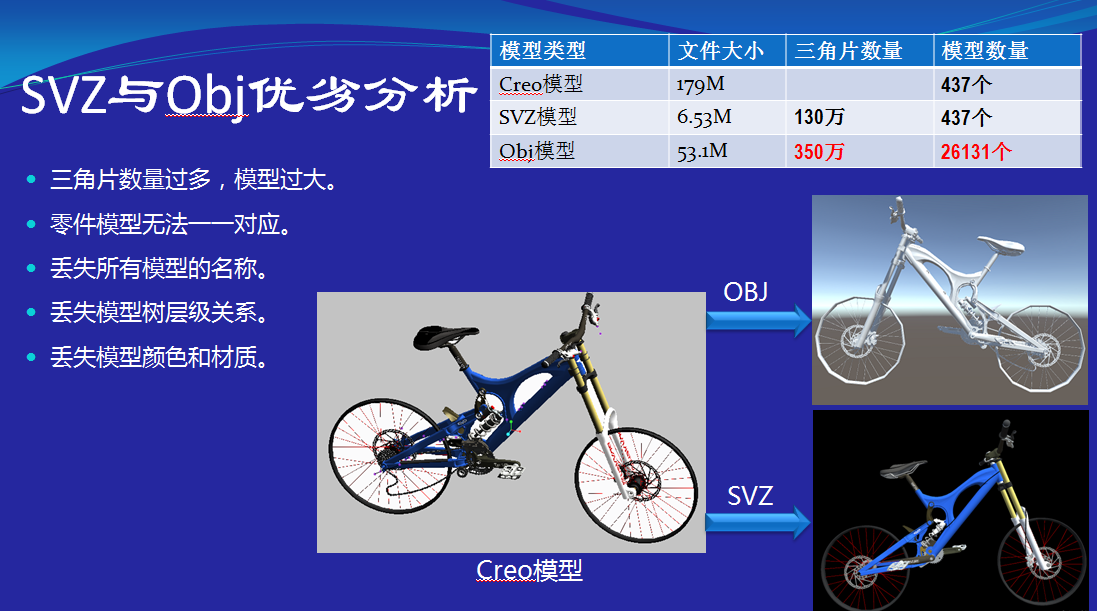 SVZ与Obj优劣分析

| 模型类型 | 文件大小 | 三角片数量 | 模型数量 |
|---|---|---|---|
| Creo模型 | 179M | | 437个 |
| SVZ模型 | 6.53M | 130万 | 437个 |
| Obj模型 | 53.1M | 350万 | 26131个 |

• 三角片数量过多，模型过大。
• 零件模型无法一一对应。
• 丢失所有模型的名称。
• 丢失模型树层级关系。
• 丢失模型颜色和材质。

OBJ

SVZ

Creo模型